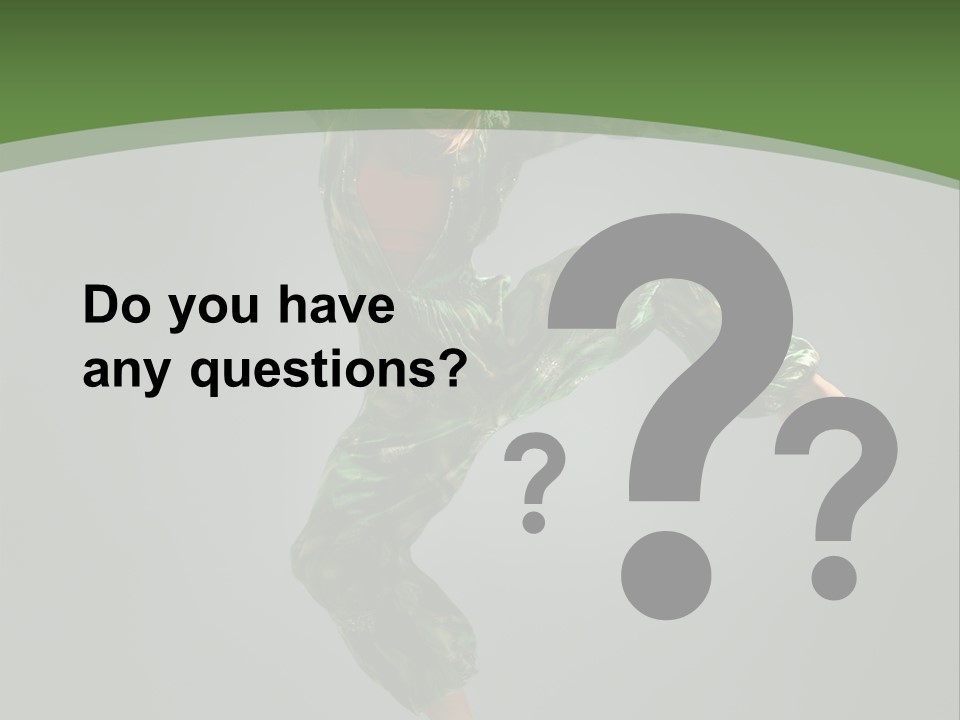 Do you have any questions?

?
?
?